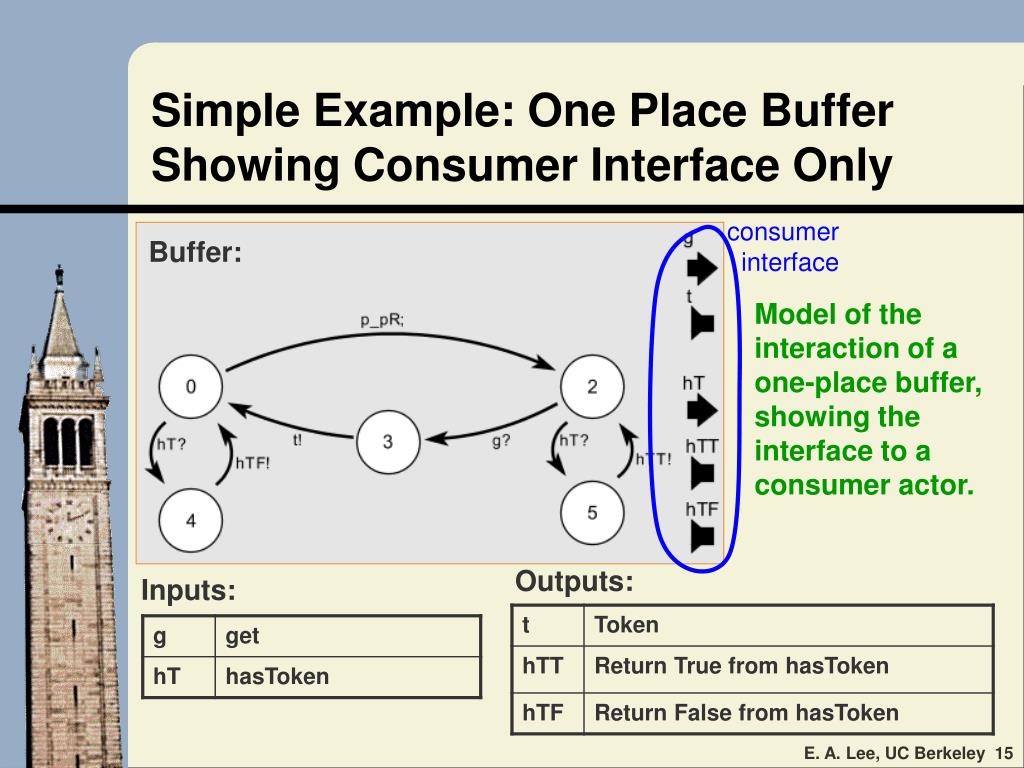 Simple Example: One Place Buffer Showing Consumer Interface Only

Buffer:

p_pR;

0

2

3

4

5

hT?

hTF!

t!

g?

hT?

hTT!

g

t

hT

hTT

hTF

consumer interface

Model of the interaction of a one-place buffer, showing the interface to a consumer actor.

Inputs:

| g | get |
|---|---|
| hT | hasToken |

Outputs:

| t | Token |
|---|---|
| hTT | Return True from hasToken |
| hTF | Return False from hasToken |

E. A. Lee, UC Berkeley 15